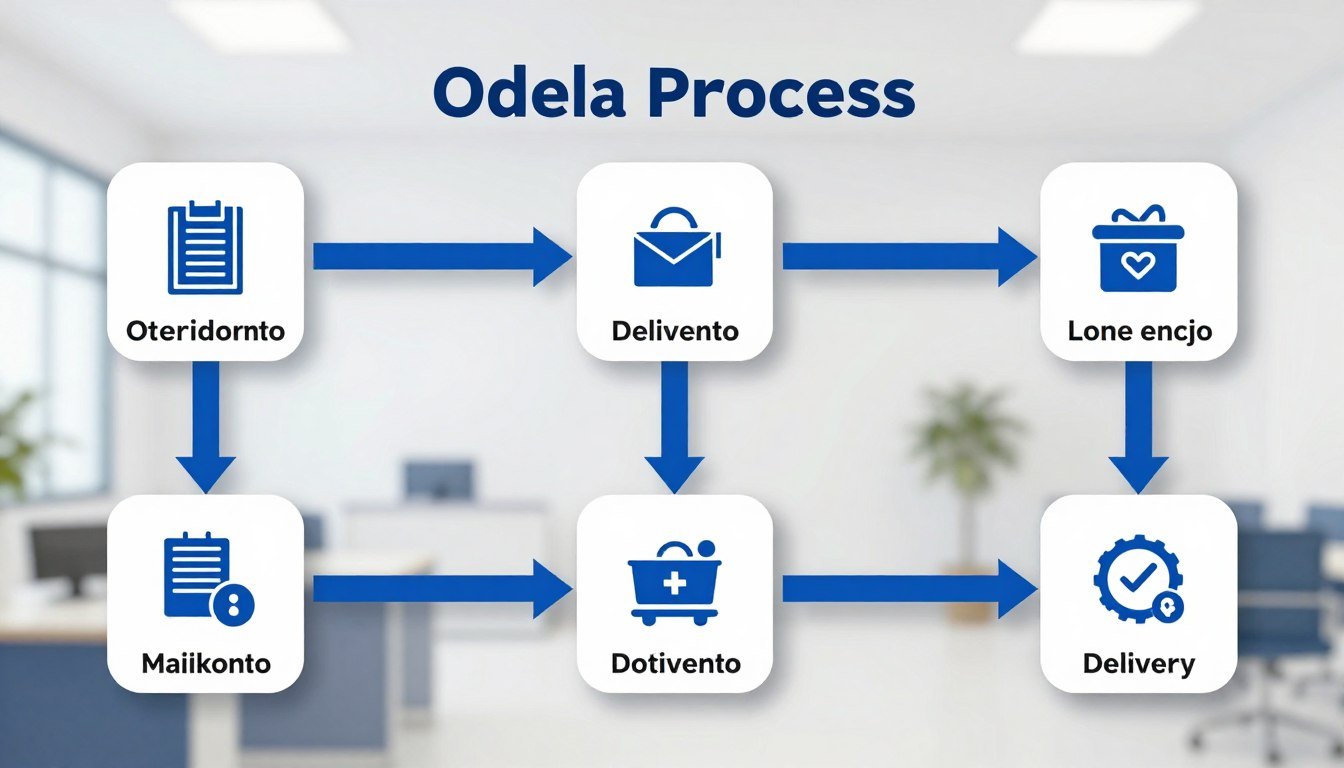 Odela Process

Oteridornto

Delivento

Lone encjo

Maiikonto

Dotivento

Delivery